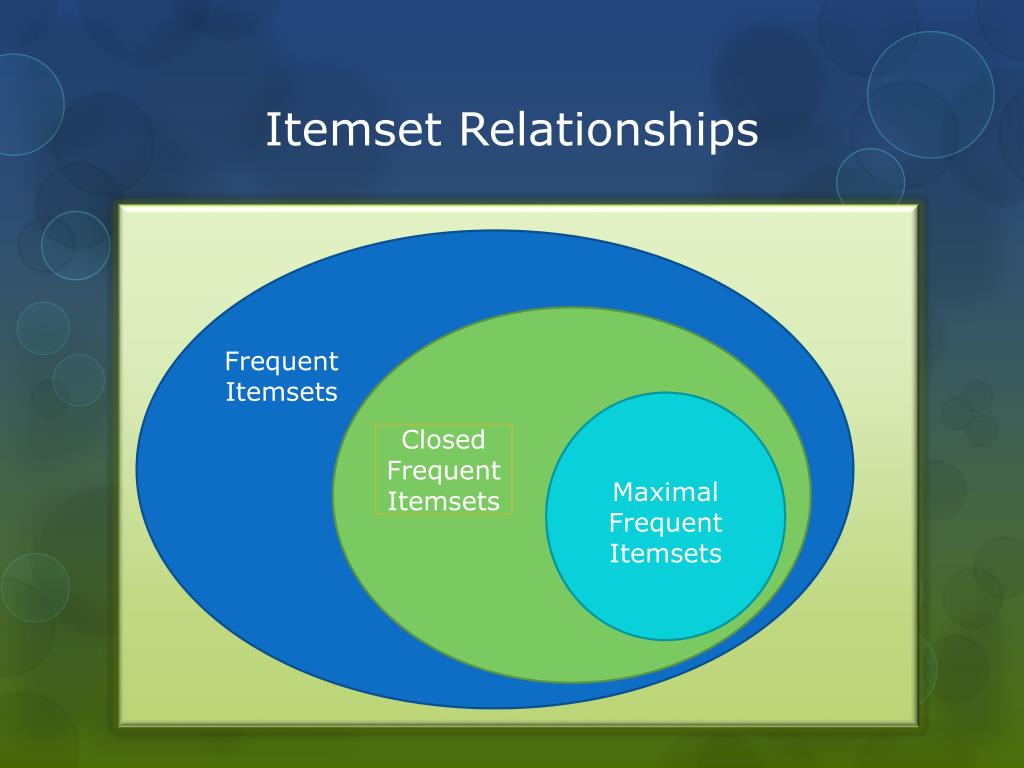 Itemset Relationships

Frequent Itemsets

Closed Frequent Itemsets

Maximal Frequent Itemsets